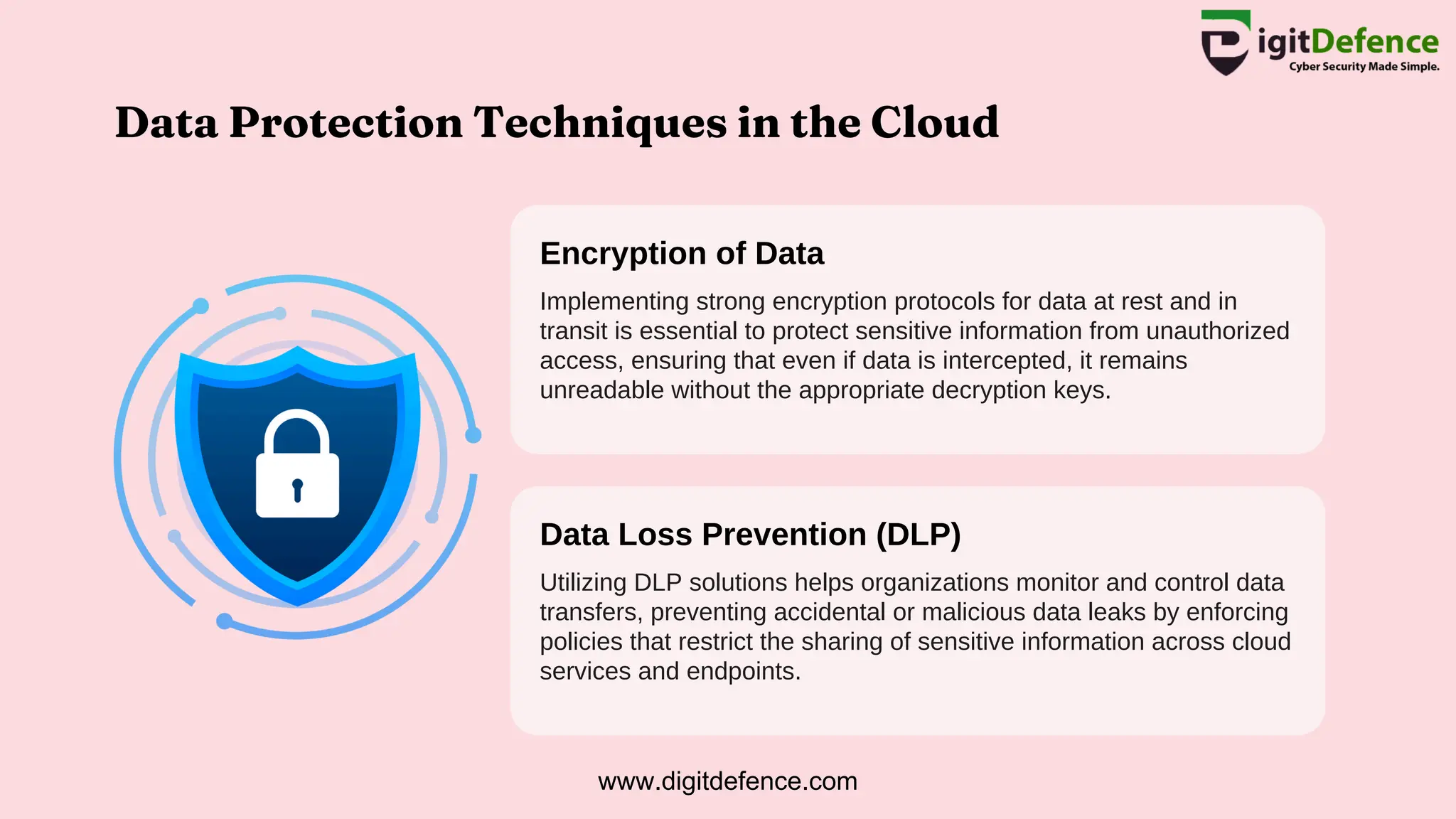 DigitDefence
Cyber Security Made Simple.

Data Protection Techniques in the Cloud

Encryption of Data

Implementing strong encryption protocols for data at rest and in transit is essential to protect sensitive information from unauthorized access, ensuring that even if data is intercepted, it remains unreadable without the appropriate decryption keys.

Data Loss Prevention (DLP)

Utilizing DLP solutions helps organizations monitor and control data transfers, preventing accidental or malicious data leaks by enforcing policies that restrict the sharing of sensitive information across cloud services and endpoints.

www.digitdefence.com